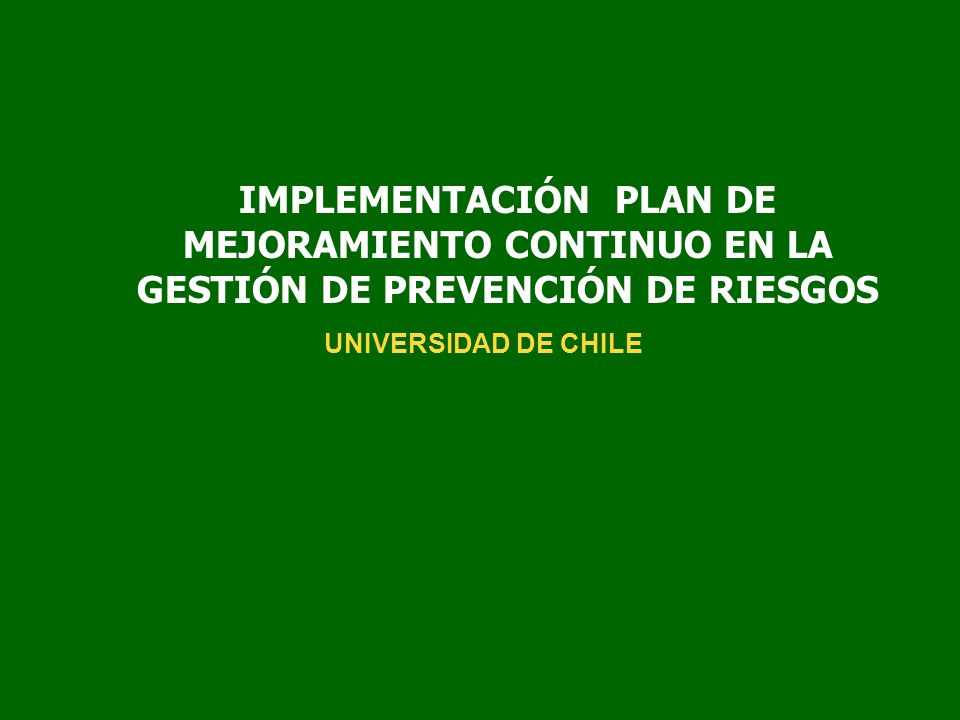 IMPLEMENTACIÓN PLAN DE MEJORAMIENTO CONTINUO EN LA GESTIÓN DE PREVENCIÓN DE RIESGOS

UNIVERSIDAD DE CHILE